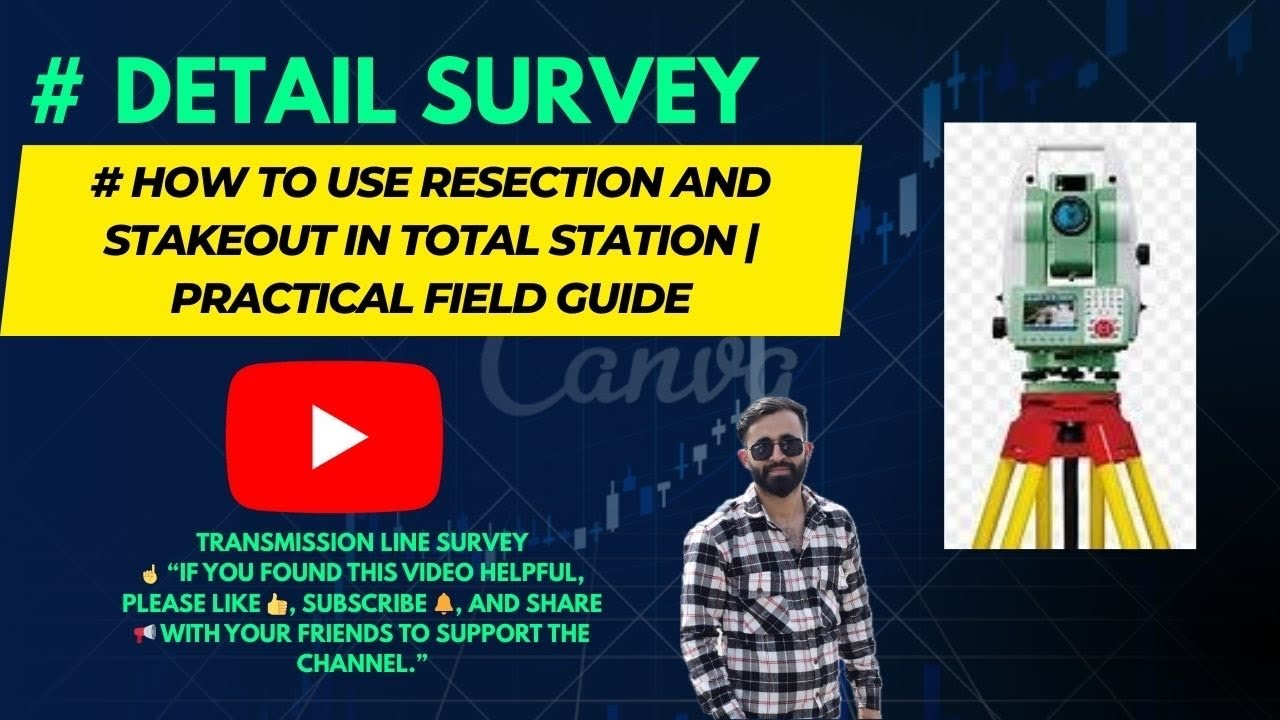 # DETAIL SURVEY

# HOW TO USE RESECTION AND STAKEOUT IN TOTAL STATION | PRACTICAL FIELD GUIDE

Canva

TRANSMISSION LINE SURVEY
☝ "IF YOU FOUND THIS VIDEO HELPFUL, PLEASE LIKE 👍, SUBSCRIBE 🔔, AND SHARE 📢 WITH YOUR FRIENDS TO SUPPORT THE CHANNEL."